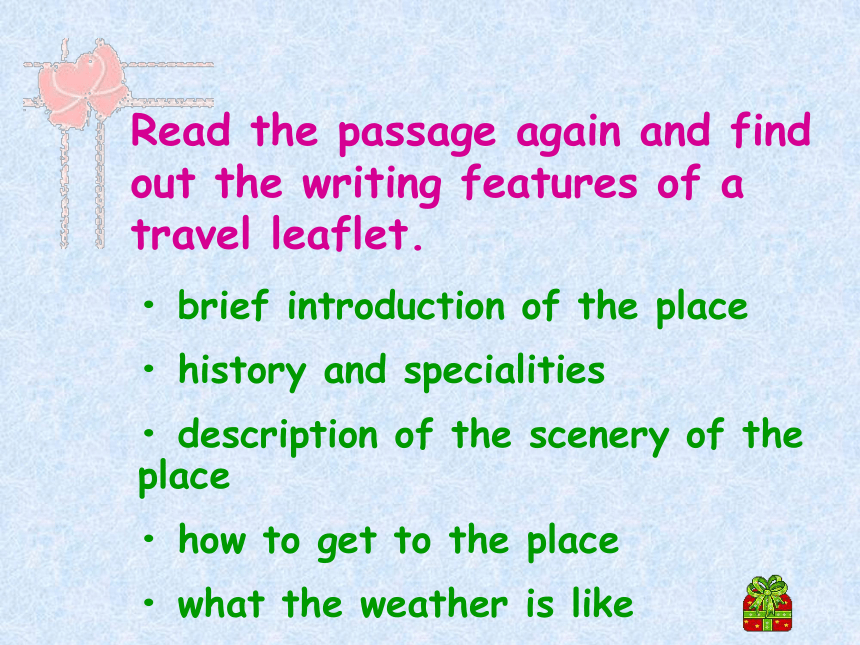 Read the passage again and find out the writing features of a travel leaflet.

• brief introduction of the place

• history and specialities

• description of the scenery of the place

• how to get to the place

• what the weather is like